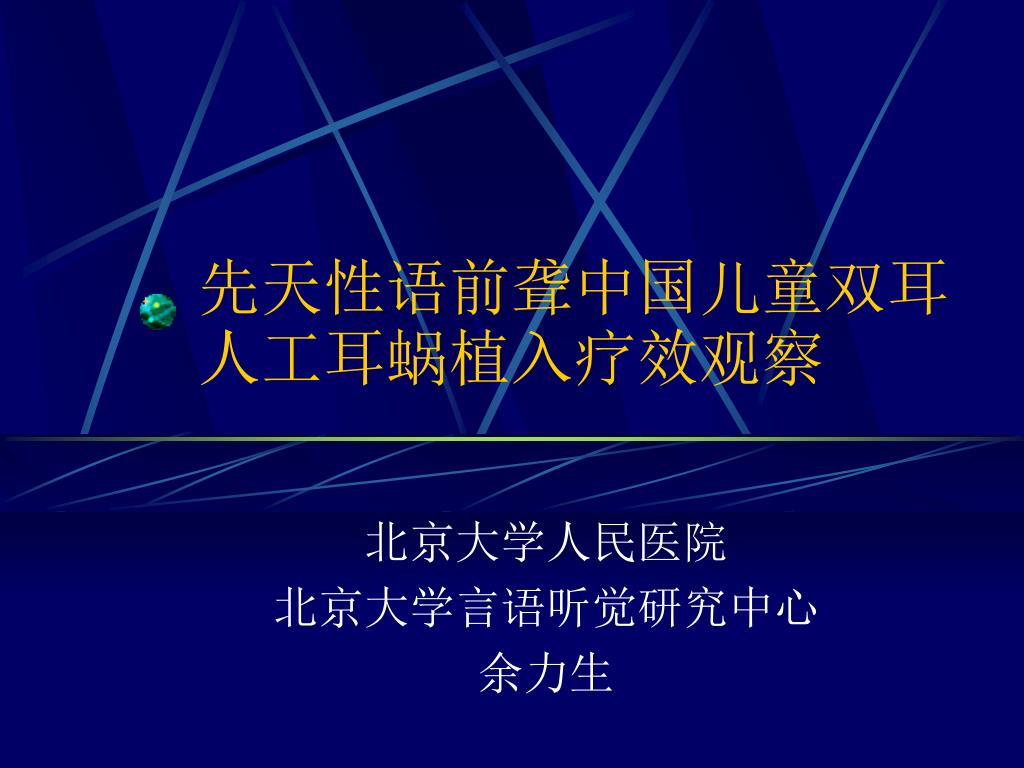 先天性语前聋中国儿童双耳人工耳蜗植入疗效观察

北京大学人民医院
北京大学言语听觉研究中心
余力生